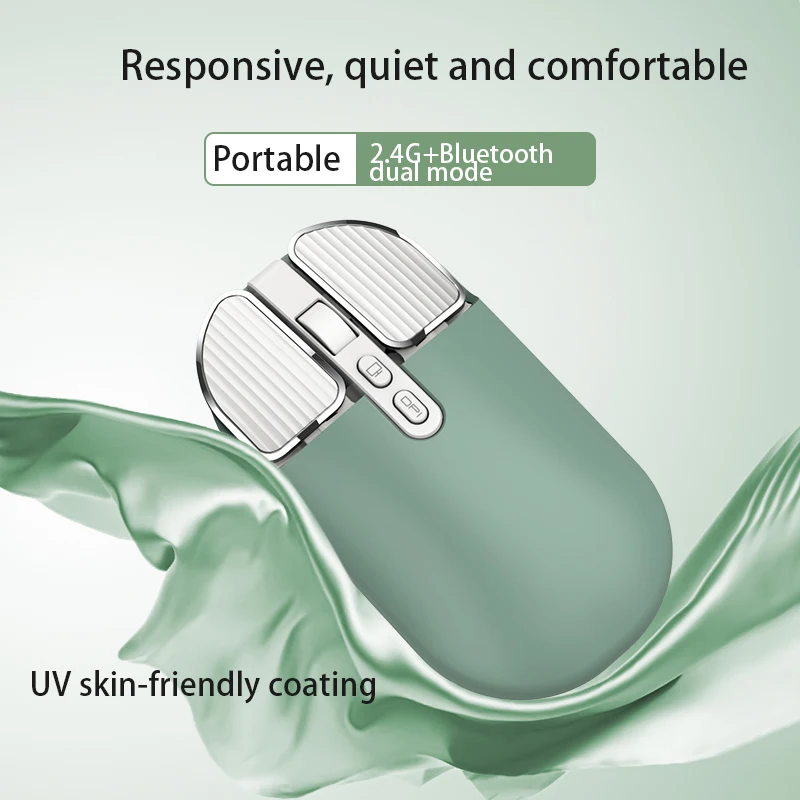 Responsive, quiet and comfortable

Portable

2.4G+Bluetooth dual mode

DPI

UV skin-friendly coating